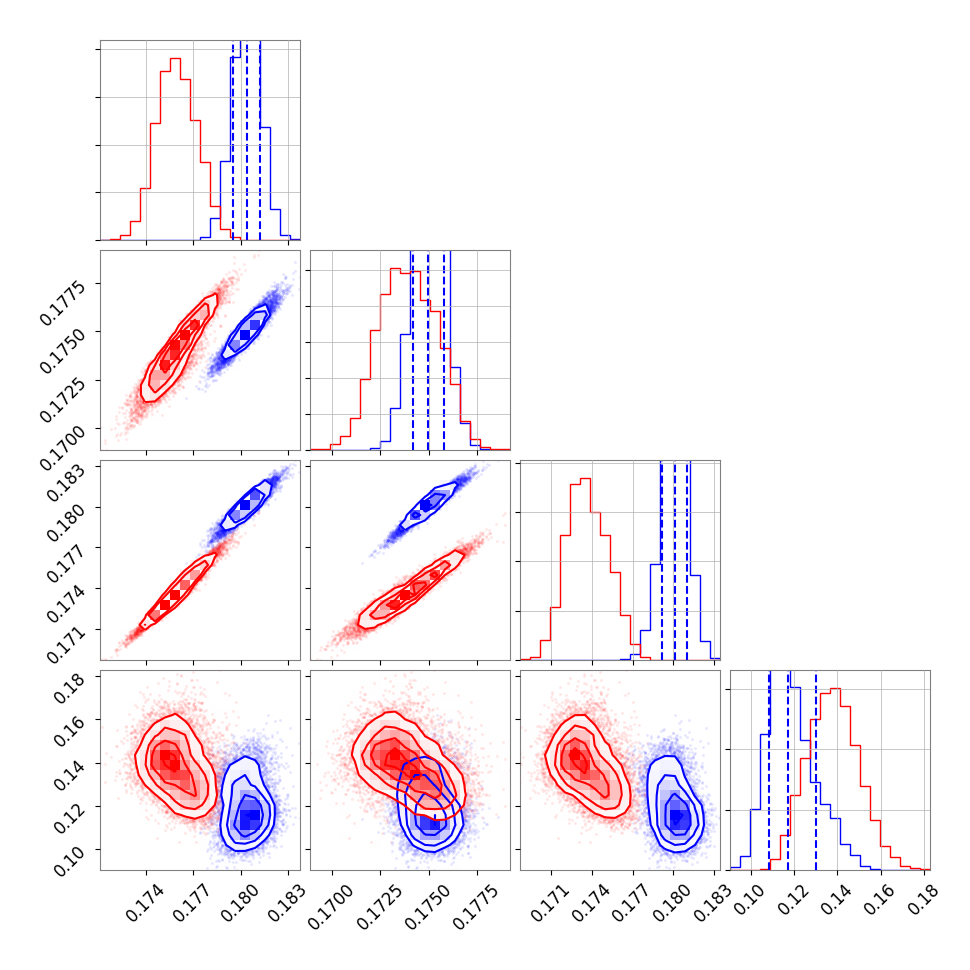 0.1775
0.1750
0.1725
0.1700

0.183
0.180
0.177
0.174
0.171

0.18
0.16
0.14
0.12
0.10

0.174 0.177 0.180 0.183
0.1700 0.1725 0.1750 0.1775
0.171 0.174 0.177 0.180 0.183
0.10 0.12 0.14 0.16 0.18